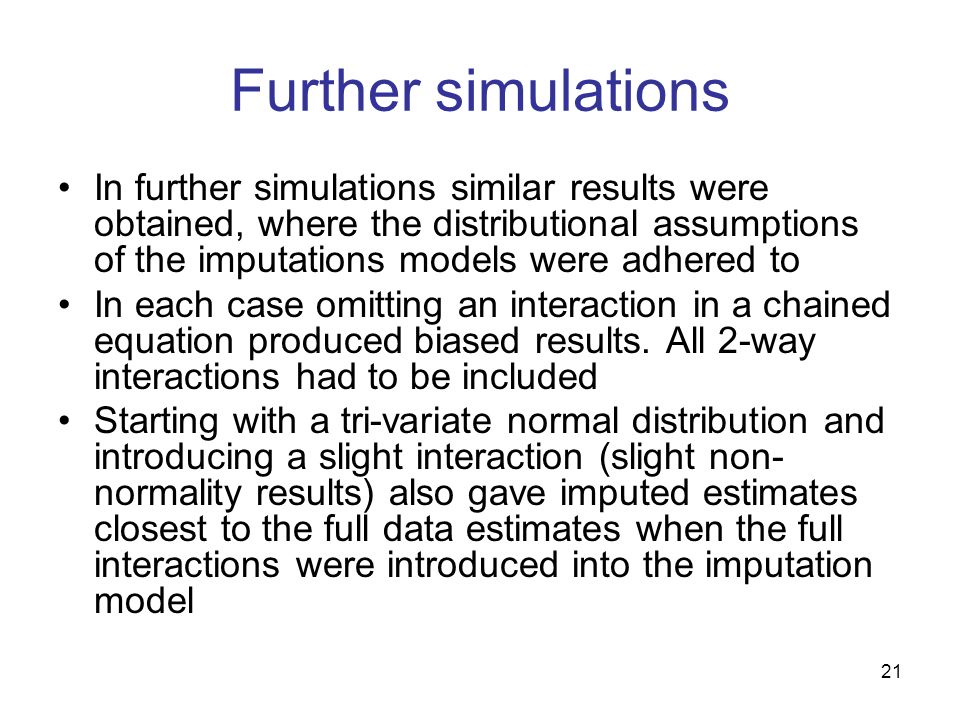 Further simulations

• In further simulations similar results were obtained, where the distributional assumptions of the imputations models were adhered to
• In each case omitting an interaction in a chained equation produced biased results. All 2-way interactions had to be included
• Starting with a tri-variate normal distribution and introducing a slight interaction (slight non-normality results) also gave imputed estimates closest to the full data estimates when the full interactions were introduced into the imputation model

21